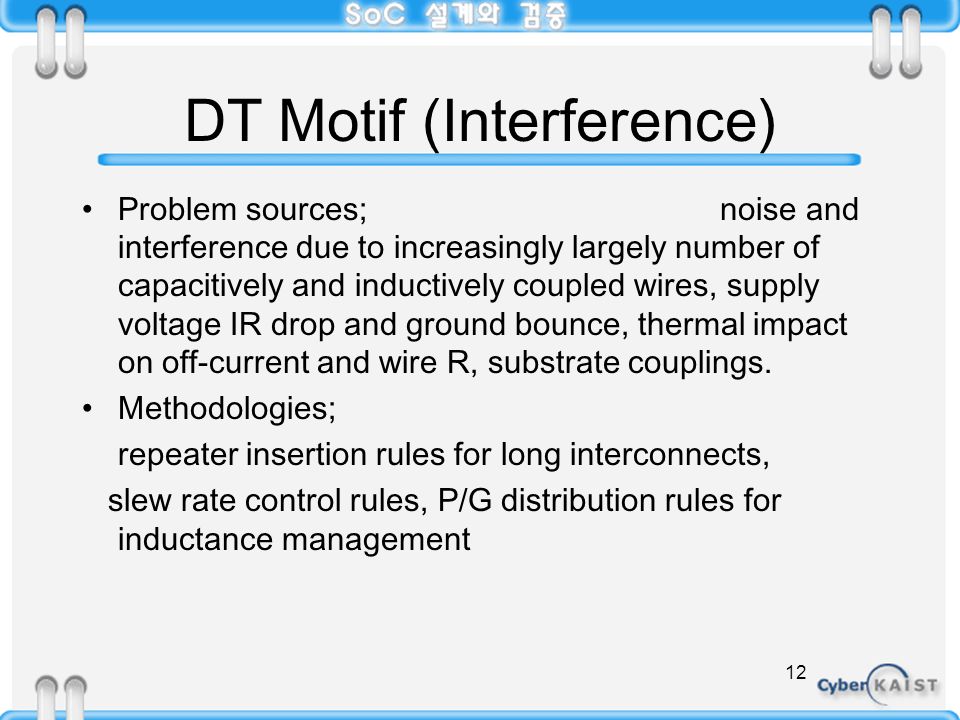 SoC 설계와 검증

DT Motif (Interference)

• Problem sources; noise and interference due to increasingly largely number of capacitively and inductively coupled wires, supply voltage IR drop and ground bounce, thermal impact on off-current and wire R, substrate couplings.
• Methodologies;
repeater insertion rules for long interconnects,
slew rate control rules, P/G distribution rules for inductance management

12

Cyber KAIST